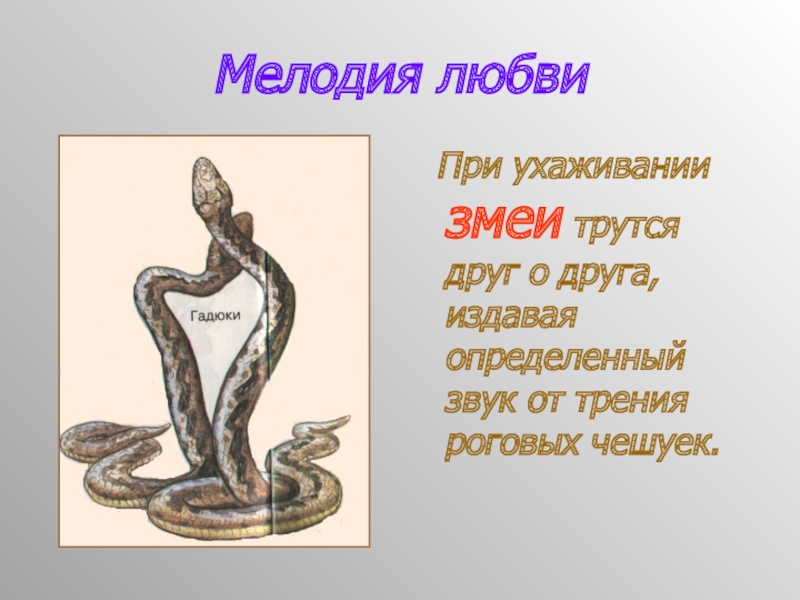 Мелодия любви

Гадюки

При ухаживании змеи трутся друг о друга, издавая определенный звук от трения роговых чешуек.